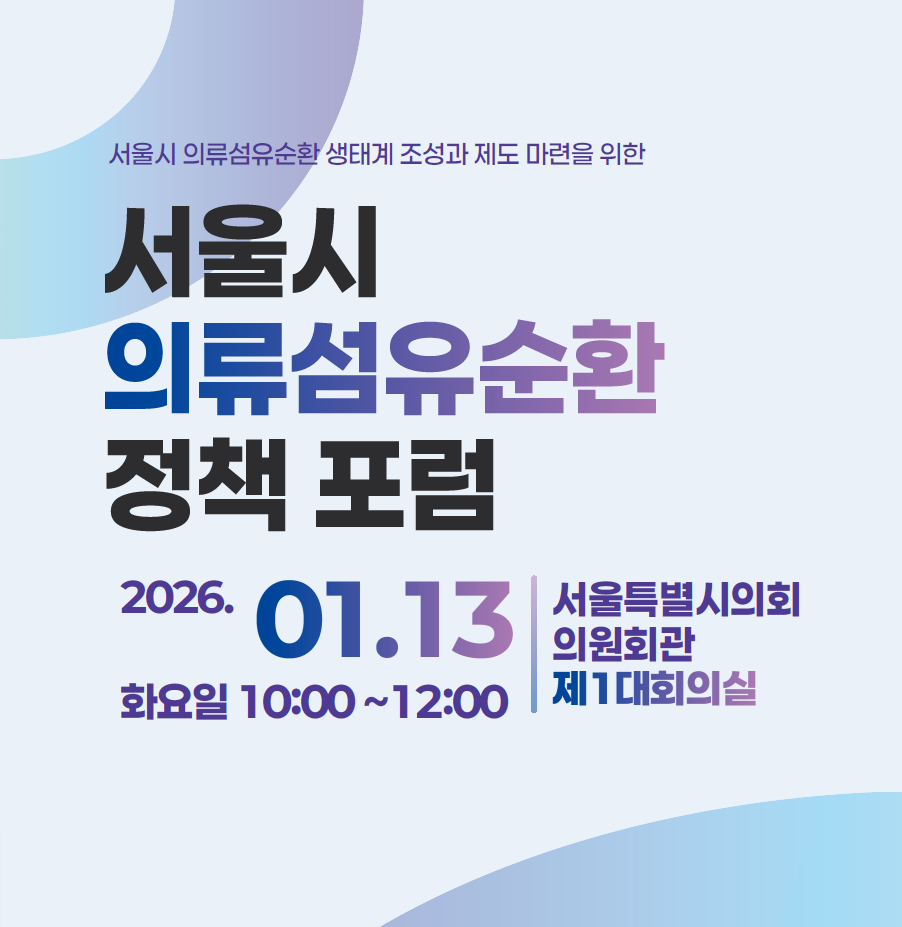 서울시 의류섬유순환 생태계 조성과 제도 마련을 위한

서울시
의류섬유순환
정책 포럼

2026. 01.13
화요일 10:00 ~12:00

서울특별시의회
의원회관
제1대회의실